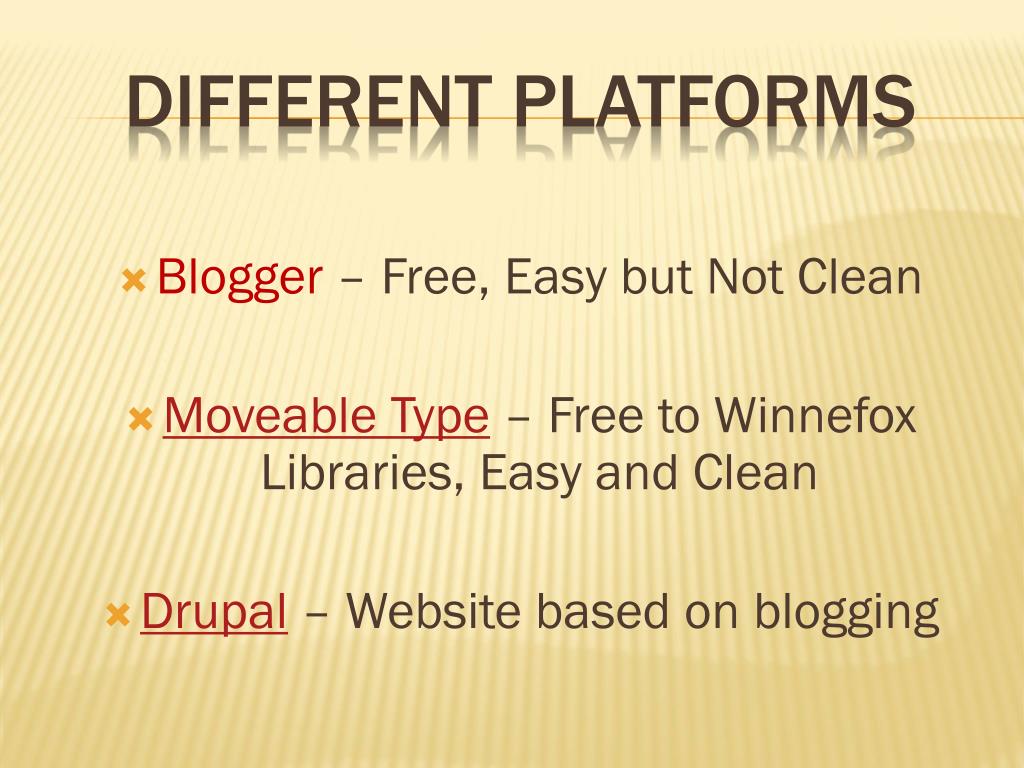 DIFFERENT PLATFORMS

Blogger – Free, Easy but Not Clean

Moveable Type – Free to Winnefox Libraries, Easy and Clean

Drupal – Website based on blogging